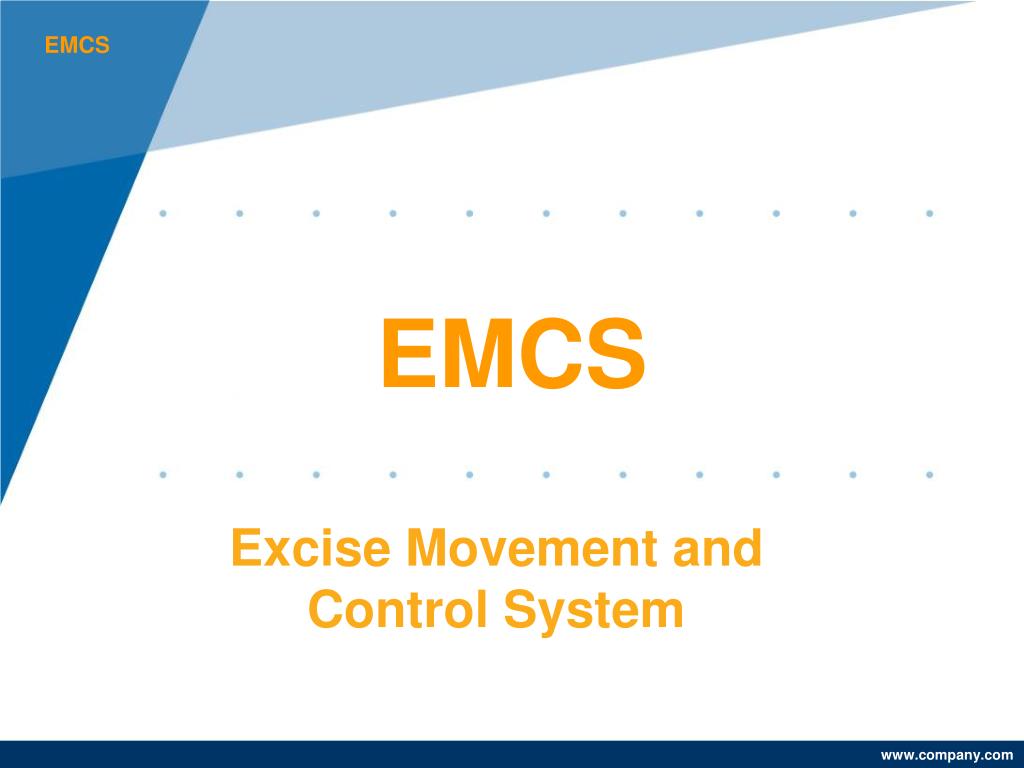 EMCS

EMCS

Excise Movement and Control System

www.company.com